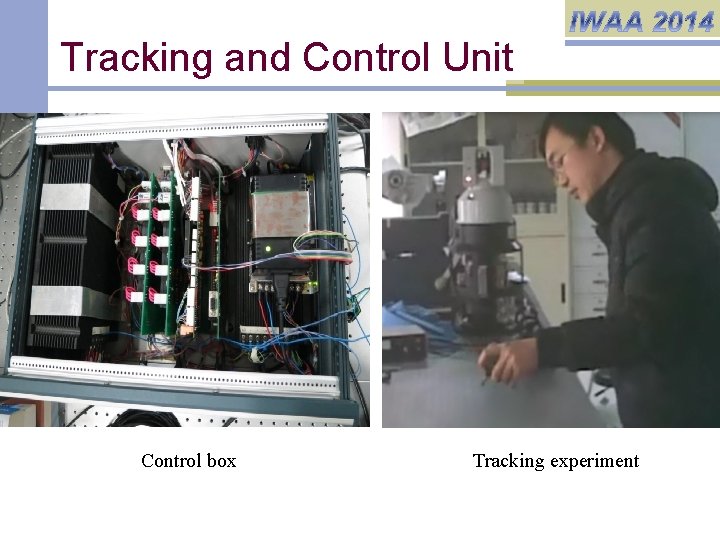 IWAA 2014

Tracking and Control Unit

Control box

Tracking experiment